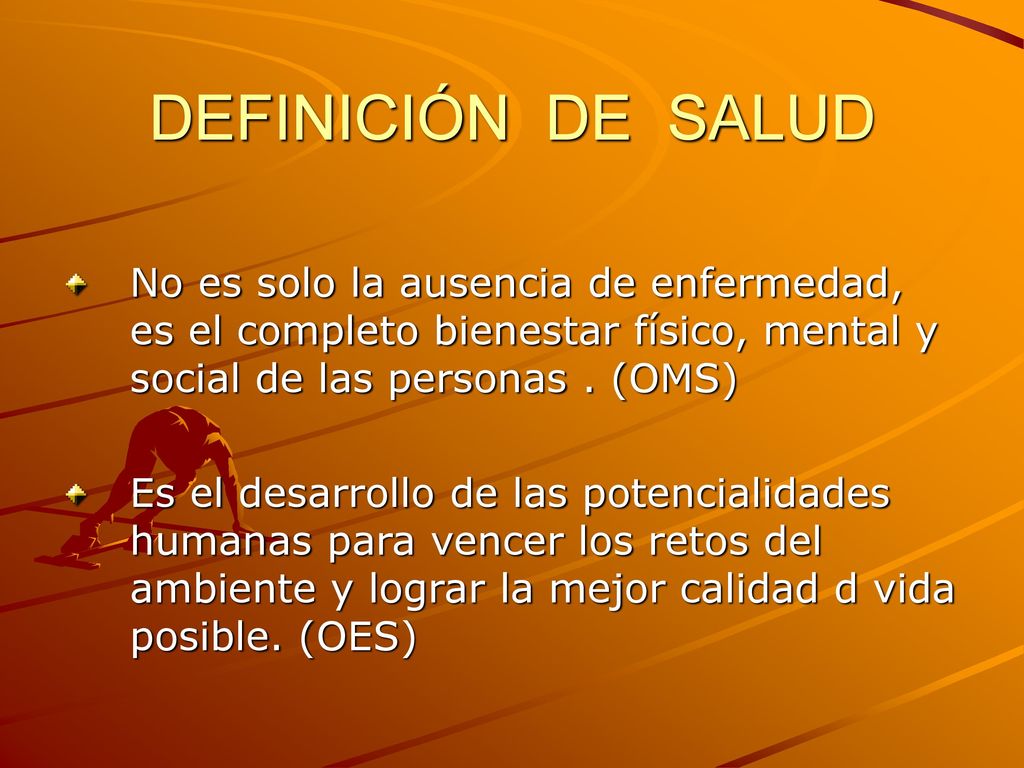 DEFINICIÓN DE SALUD

No es solo la ausencia de enfermedad, es el completo bienestar físico, mental y social de las personas . (OMS)

Es el desarrollo de las potencialidades humanas para vencer los retos del ambiente y lograr la mejor calidad d vida posible. (OES)